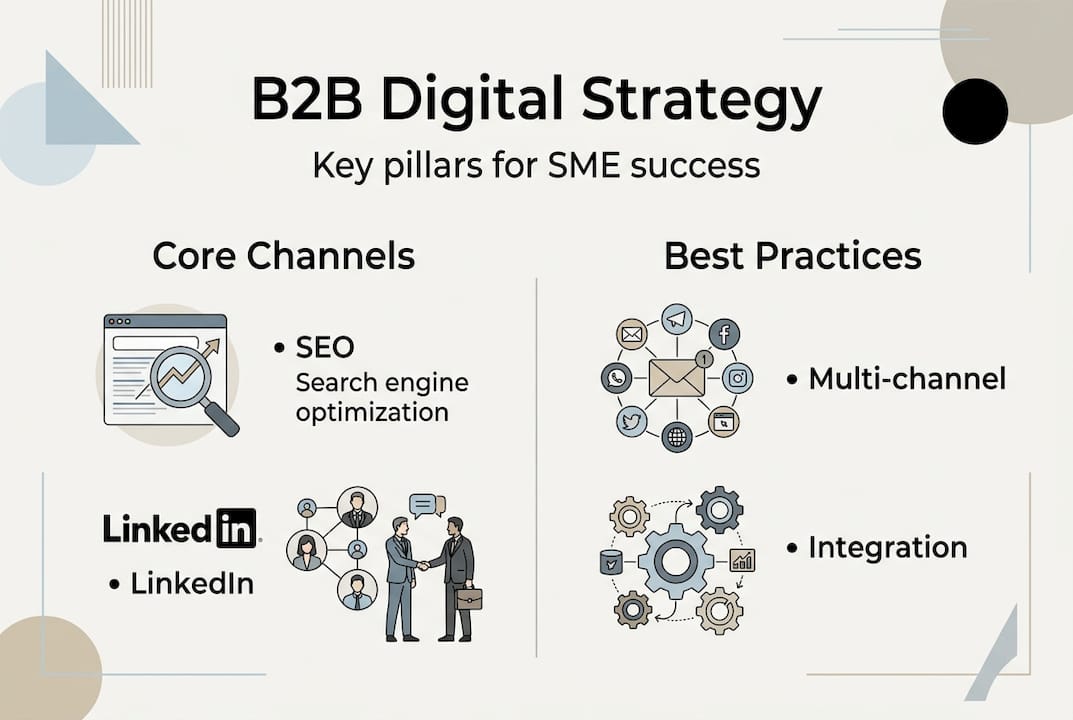 B2B Digital Strategy

Key pillars for SME success

Core Channels

• SEO
Search engine optimization

LinkedIn

• LinkedIn

Best Practices

1

• Multi-channel

• Integration